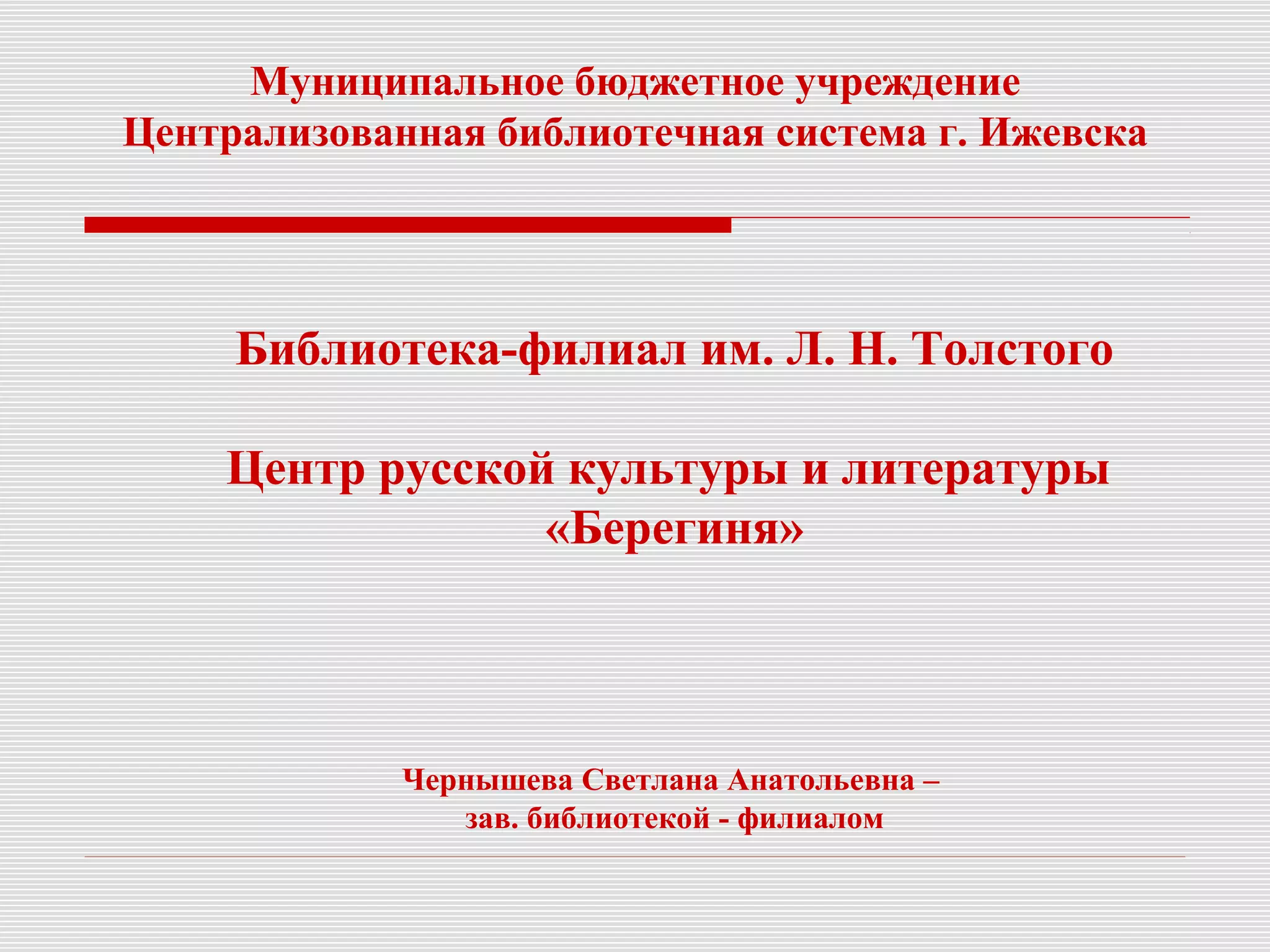 Муниципальное бюджетное учреждение
Централизованная библиотечная система г. Ижевска

Библиотека-филиал им. Л. Н. Толстого

Центр русской культуры и литературы «Берегиня»

Чернышева Светлана Анатольевна –
зав. библиотекой - филиалом